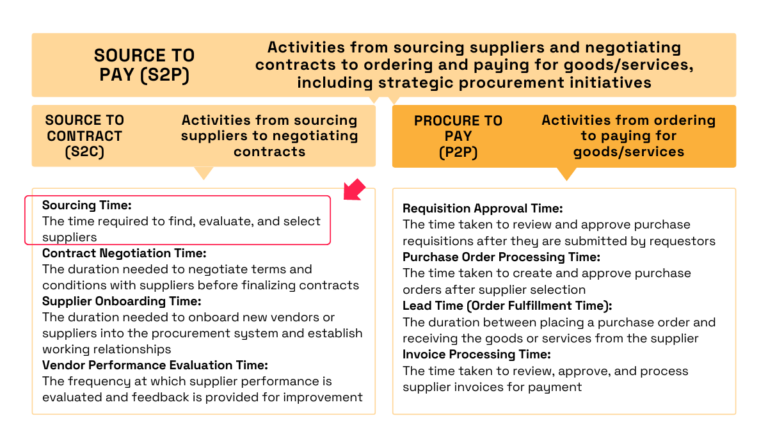 SOURCE TO PAY (S2P)

Activities from sourcing suppliers and negotiating contracts to ordering and paying for goods/services, including strategic procurement initiatives

SOURCE TO CONTRACT (S2C)

Activities from sourcing suppliers to negotiating contracts

PROCURE TO PAY (P2P)

Activities from ordering to paying for goods/services

Sourcing Time:
The time required to find, evaluate, and select suppliers
Contract Negotiation Time:
The duration needed to negotiate terms and conditions with suppliers before finalizing contracts
Supplier Onboarding Time:
The duration needed to onboard new vendors or suppliers into the procurement system and establish working relationships
Vendor Performance Evaluation Time:
The frequency at which supplier performance is evaluated and feedback is provided for improvement

Requisition Approval Time:
The time taken to review and approve purchase requisitions after they are submitted by requestors
Purchase Order Processing Time:
The time taken to create and approve purchase orders after supplier selection
Lead Time (Order Fulfillment Time):
The duration between placing a purchase order and receiving the goods or services from the supplier
Invoice Processing Time:
The time taken to review, approve, and process supplier invoices for payment